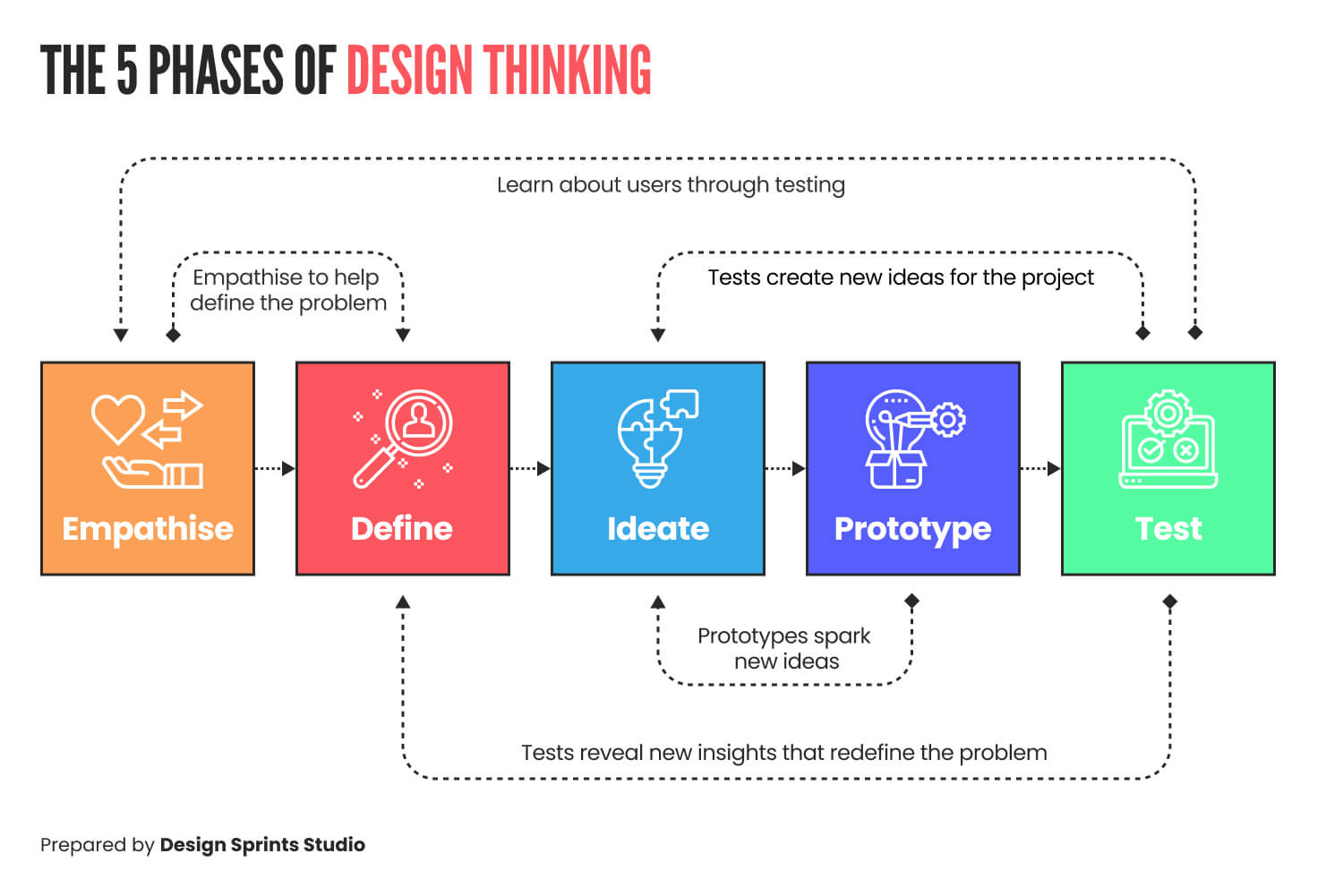 THE 5 PHASES OF DESIGN THINKING

Learn about users through testing

Empathise to help define the problem

Tests create new ideas for the project

Empathise

Define

Ideate

Prototype

Test

Prototypes spark new ideas

Tests reveal new insights that redefine the problem

Prepared by Design Sprints Studio